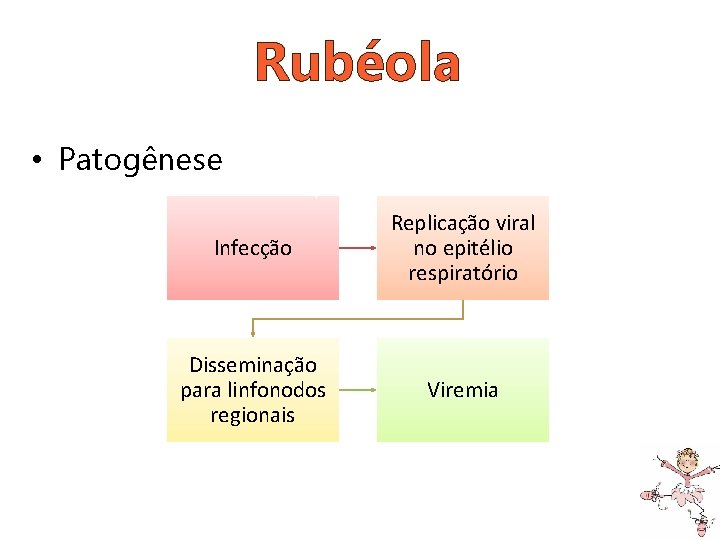 Rubéola

• Patogênese

Infecção

Replicação viral no epitélio respiratório

Disseminação para linfonodos regionais

Viremia